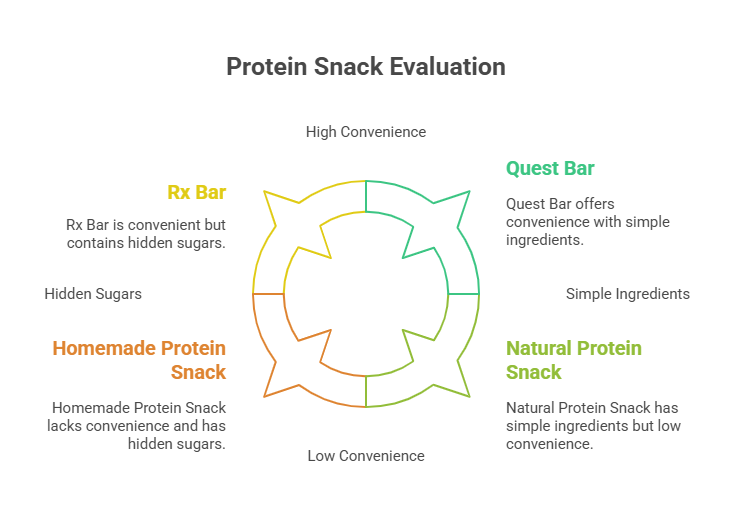 Protein Snack Evaluation

High Convenience

Rx Bar

Rx Bar is convenient but contains hidden sugars.

Quest Bar

Quest Bar offers convenience with simple ingredients.

Hidden Sugars

Simple Ingredients

Homemade Protein Snack

Homemade Protein Snack lacks convenience and has hidden sugars.

Natural Protein Snack

Natural Protein Snack has simple ingredients but low convenience.

Low Convenience